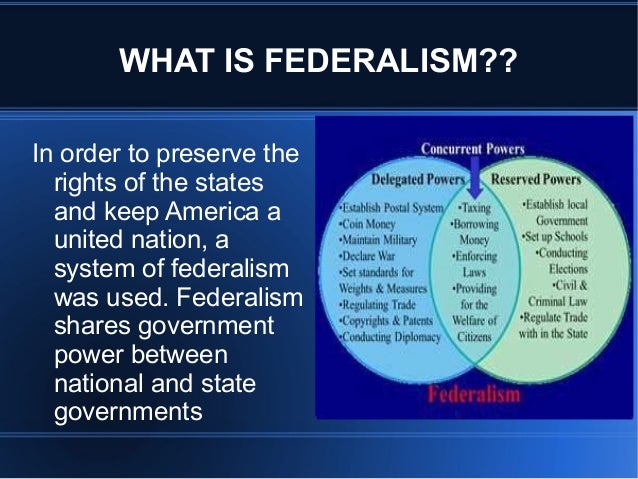 WHAT IS FEDERALISM??

In order to preserve the rights of the states and keep America a united nation, a system of federalism was used. Federalism shares government power between national and state governments

Concurrent Powers

Delegated Powers

•Establish Postal System
•Coin Money
•Maintain Military
•Declare War
•Set standards for Weights & Measures
•Regulating Trade
•Copyrights & Patents
•Conducting Diplomacy

•Taxing
•Borrowing Money
•Enforcing Laws
•Providing for the Welfare of Citizens

Reserved Powers

•Establish local Government
•Set up Schools
•Conducting Elections
•Civil & Criminal Law
•Regulate Trade with in the State

Federalism